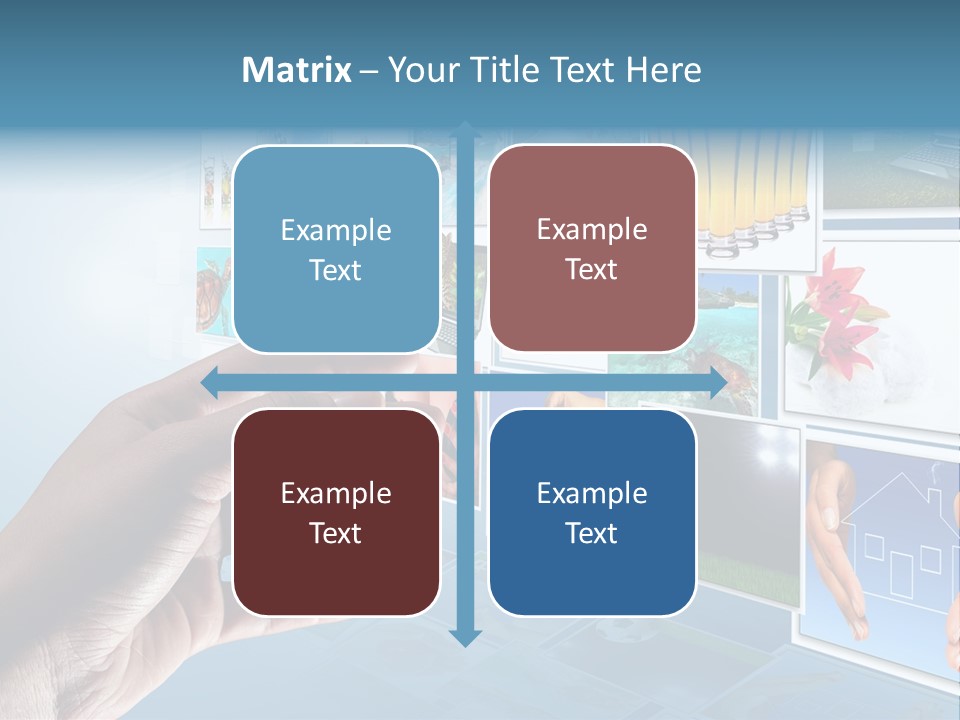 Matrix – Your Title Text Here

Example Text

Example Text

Example Text

Example Text